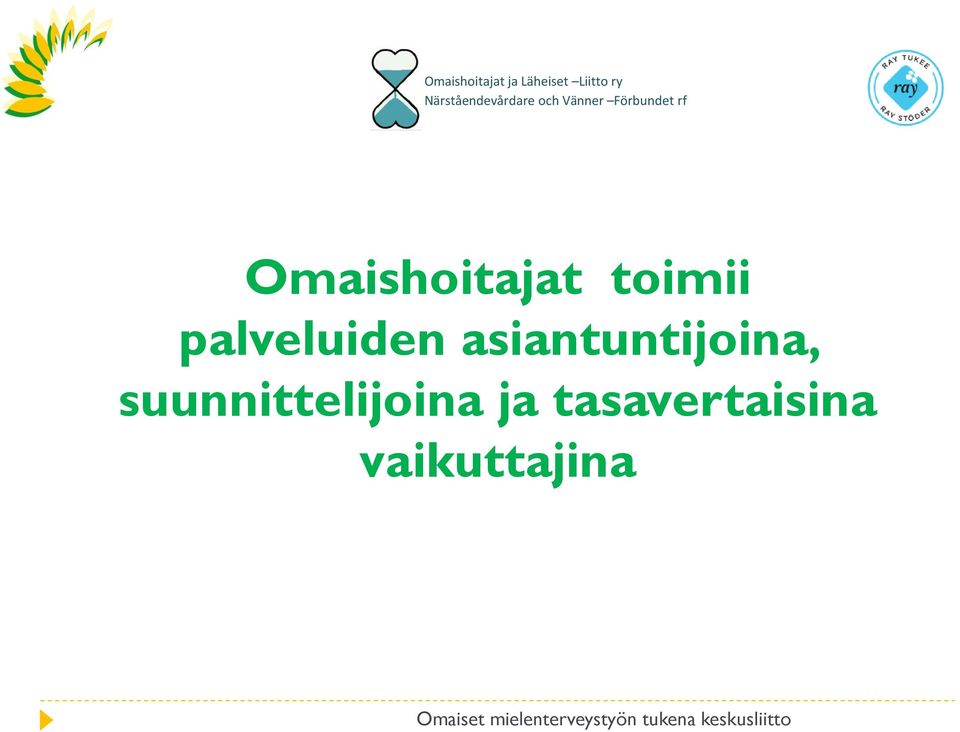 Omaishoitajat ja Läheiset –Liitto ry
Närståendevårdare och Vänner –Förbundet rf

RAY TUKEE
ray
RAY STÖDER

Omaishoitajat toimii palveluiden asiantuntijoina, suunnittelijoina ja tasavertaisina vaikuttajina

Omaiset mielenterveystyön tukena keskusliitto